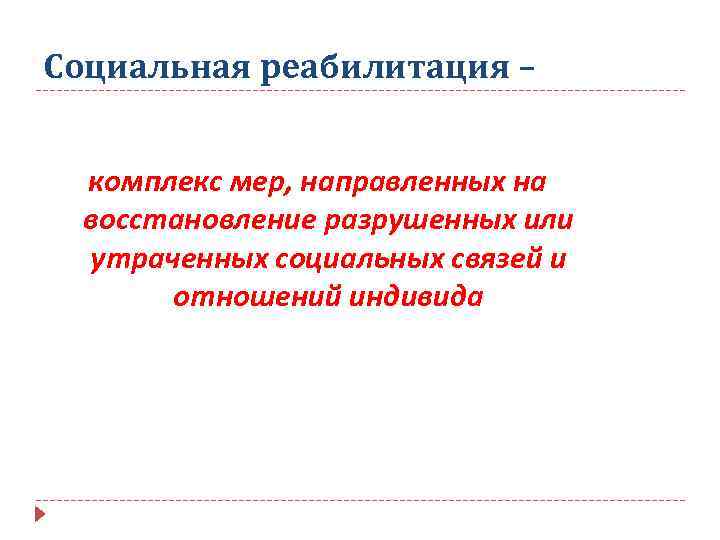 Социальная реабилитация –

комплекс мер, направленных на восстановление разрушенных или утраченных социальных связей и отношений индивида